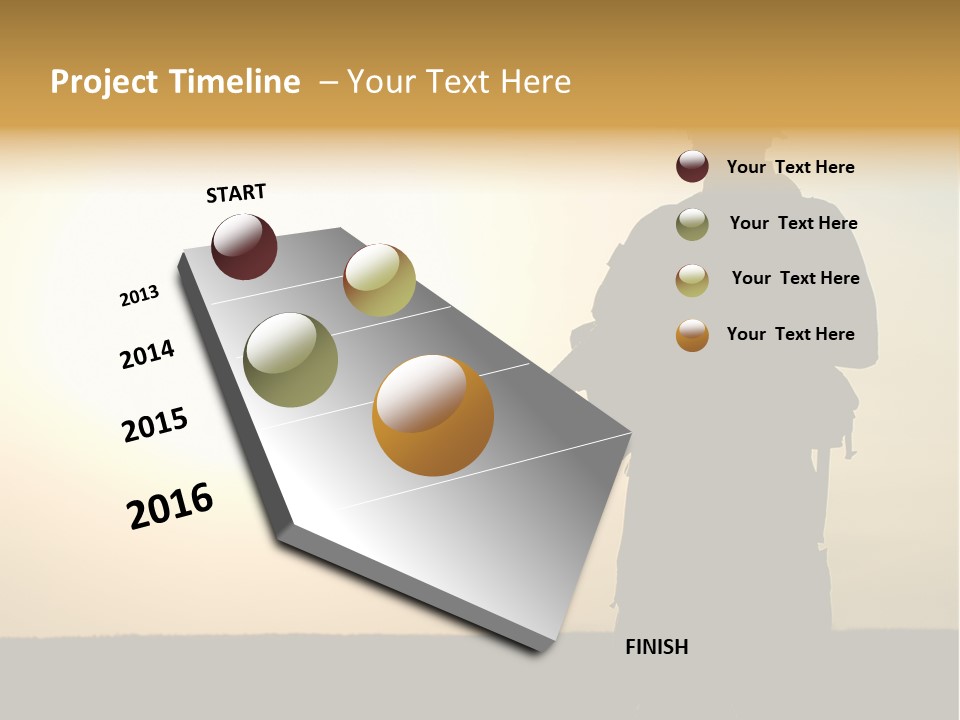 Project Timeline – Your Text Here

START

2013

2014

2015

2016

FINISH

Your Text Here

Your Text Here

Your Text Here

Your Text Here